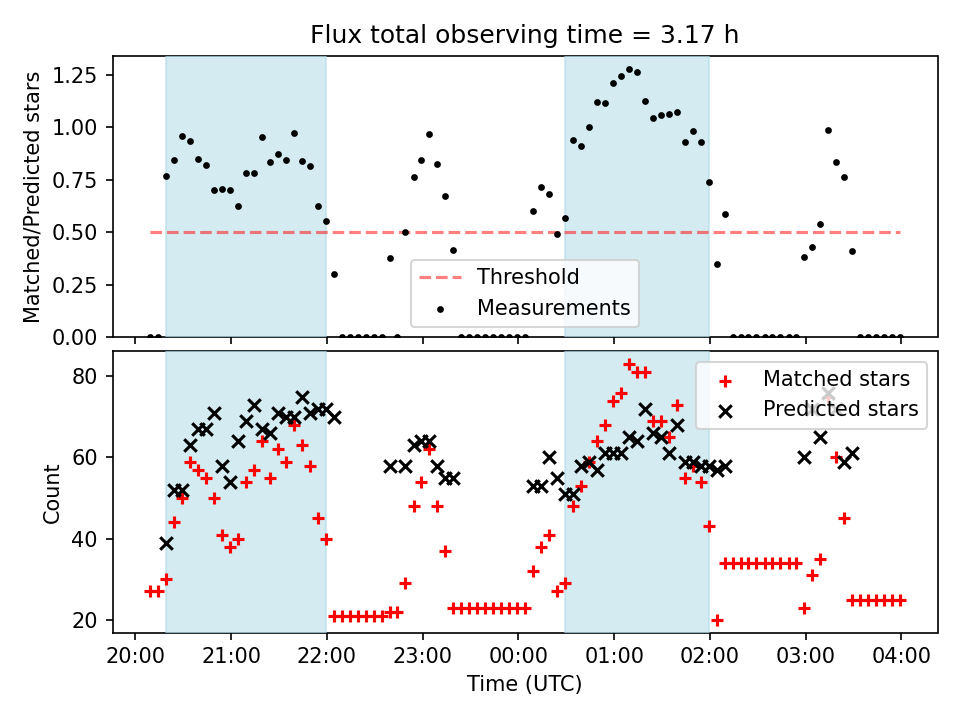 Flux total observing time = 3.17 h

Matched/Predicted stars

1.25
1.00
0.75
0.50
0.25
0.00

Threshold
Measurements

Count

80
60
40
20

Matched stars
Predicted stars

20:00 21:00 22:00 23:00 00:00 01:00 02:00 03:00 04:00

Time (UTC)